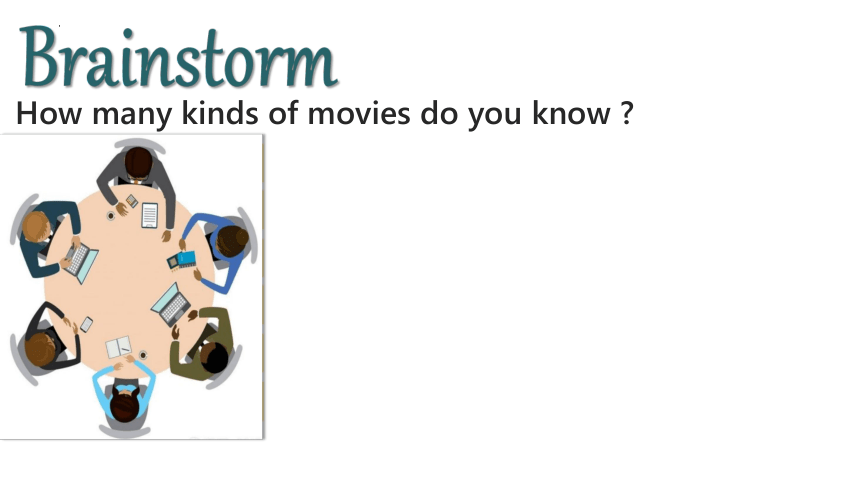 Brainstorm

How many kinds of movies do you know ?